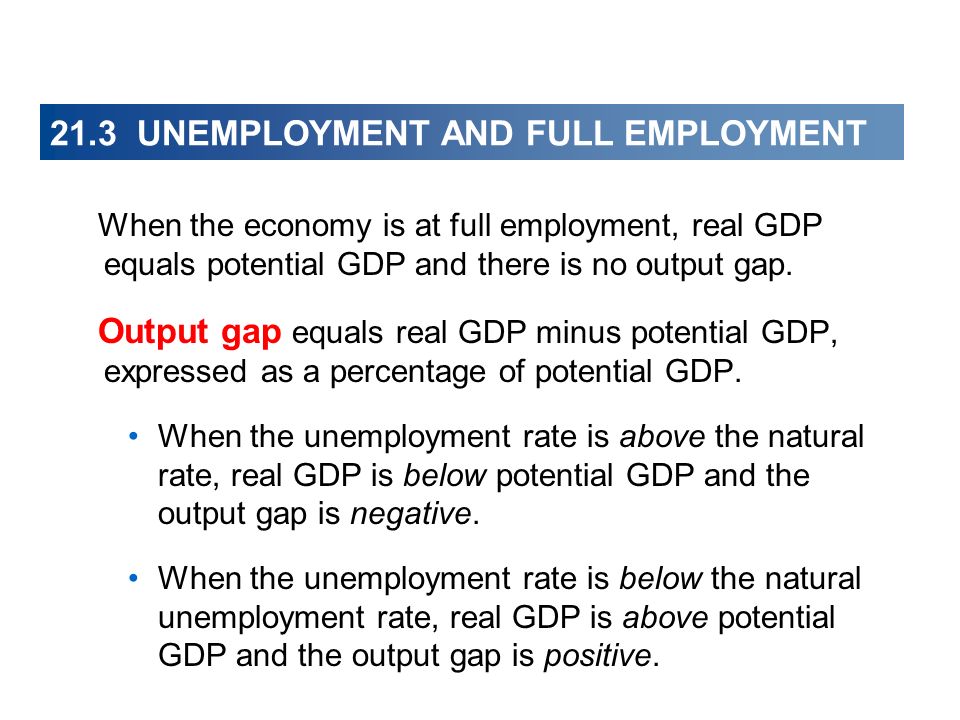 21.3 UNEMPLOYMENT AND FULL EMPLOYMENT

When the economy is at full employment, real GDP equals potential GDP and there is no output gap.

Output gap equals real GDP minus potential GDP, expressed as a percentage of potential GDP.

• When the unemployment rate is above the natural rate, real GDP is below potential GDP and the output gap is negative.

• When the unemployment rate is below the natural unemployment rate, real GDP is above potential GDP and the output gap is positive.